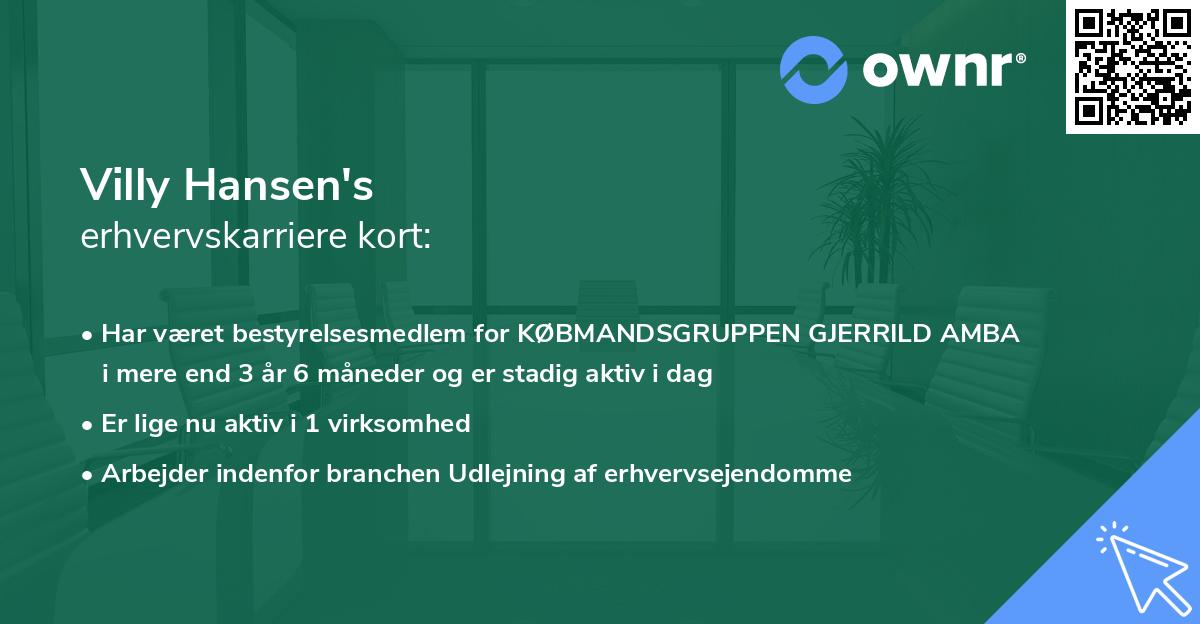 ownr®

Villy Hansen's
erhvervskarriere kort:

• Har været bestyrelsesmedlem for KØBMANDSGRUPPEN GJERRILD AMBA i mere end 3 år 6 måneder og er stadig aktiv i dag

• Er lige nu aktiv i 1 virksomhed

• Arbejder indenfor branchen Udlejning af erhvervsejendomme